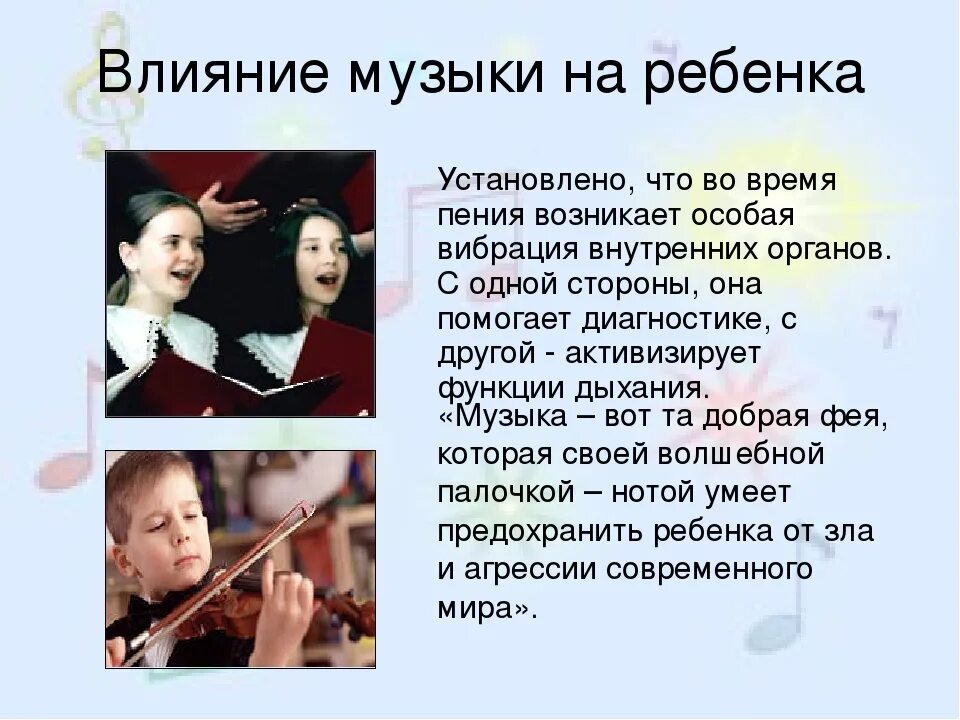 Влияние музыки на ребенка

Установлено, что во время пения возникает особая вибрация внутренних органов. С одной стороны, она помогает диагностике, с другой - активизирует функции дыхания.

«Музыка – вот та добрая фея, которая своей волшебной палочкой – нотой умеет предохранить ребенка от зла и агрессии современного мира».